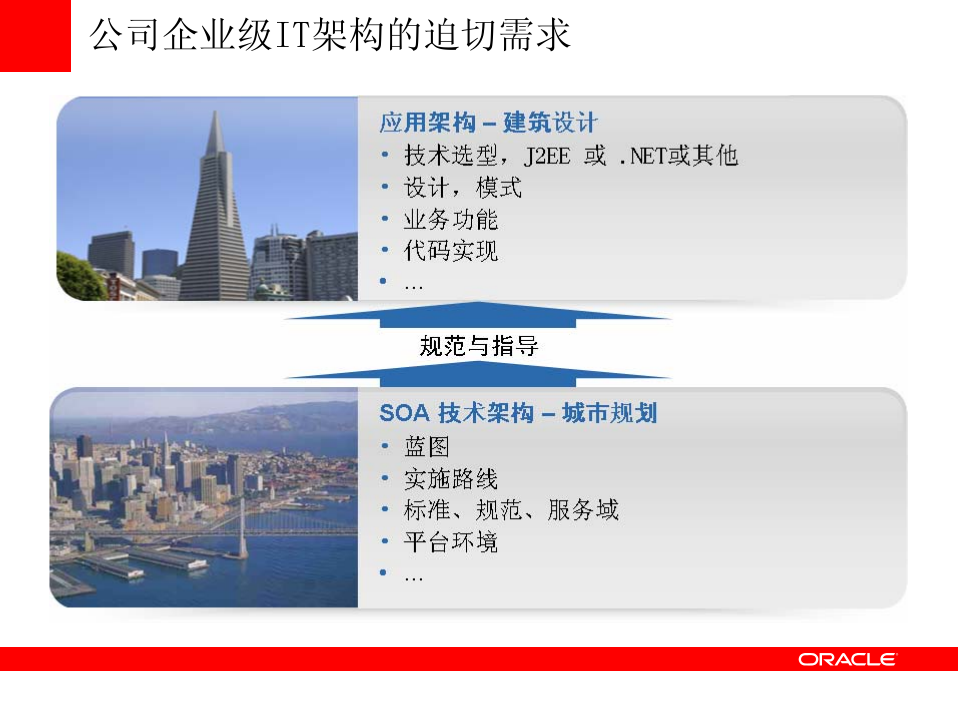 公司企业级IT架构的迫切需求

应用架构 – 建筑设计
• 技术选型，J2EE 或 .NET或其他
• 设计，模式
• 业务功能
• 代码实现
• …

规范与指导

SOA 技术架构 – 城市规划
• 蓝图
• 实施路线
• 标准、规范、服务域
• 平台环境
• …

ORACLE